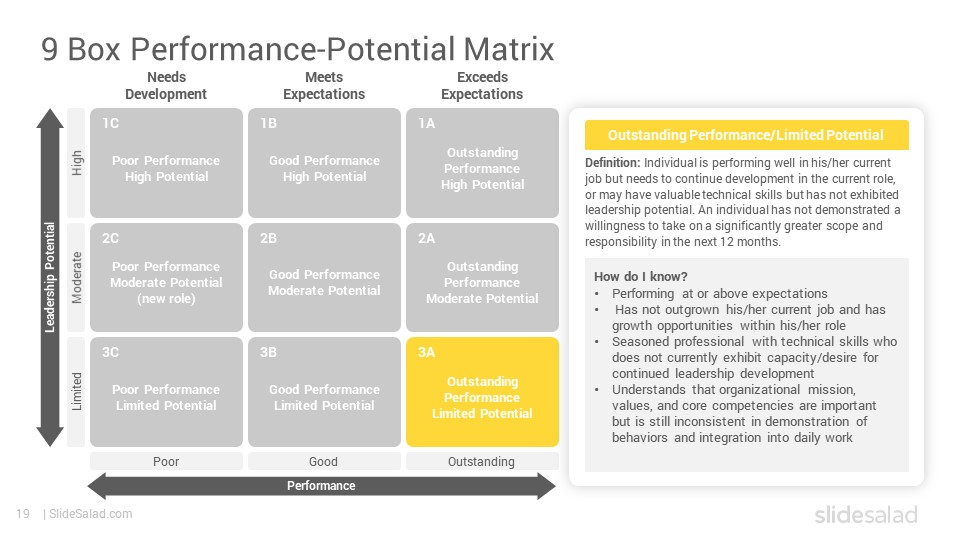 9 Box Performance-Potential Matrix

Needs Development

Meets Expectations

Exceeds Expectations

Leadership Potential

High

Moderate

Limited

1C
Poor Performance High Potential

1B
Good Performance High Potential

1A
Outstanding Performance High Potential

2C
Poor Performance Moderate Potential (new role)

2B
Good Performance Moderate Potential

2A
Outstanding Performance Moderate Potential

3C
Poor Performance Limited Potential

3B
Good Performance Limited Potential

3A
Outstanding Performance Limited Potential

Poor

Good

Outstanding

Performance

Outstanding Performance/Limited Potential

Definition: Individual is performing well in his/her current job but needs to continue development in the current role, or may have valuable technical skills but has not exhibited leadership potential. An individual has not demonstrated a willingness to take on a significantly greater scope and responsibility in the next 12 months.

How do I know?
• Performing at or above expectations
• Has not outgrown his/her current job and has growth opportunities within his/her role
• Seasoned professional with technical skills who does not currently exhibit capacity/desire for continued leadership development
• Understands that organizational mission, values, and core competencies are important but is still inconsistent in demonstration of behaviors and integration into daily work

19 | SlideSalad.com

slidesalad